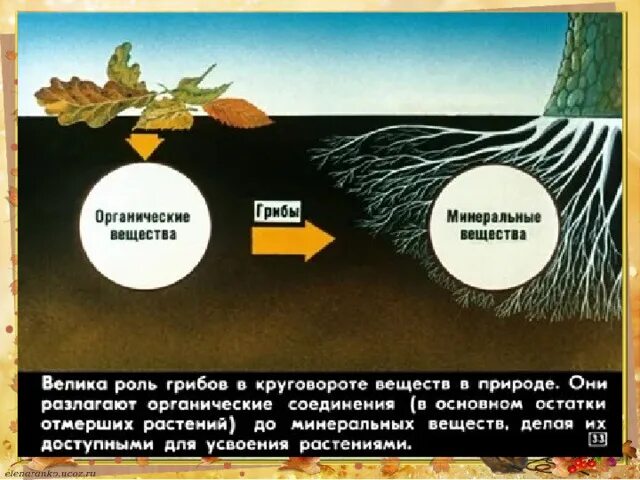 Органические вещества

Грибы

Минеральные вещества

Велика роль грибов в круговороте веществ в природе. Они разлагают органические соединения (в основном остатки отмерших растений) до минеральных веществ, делая их доступными для усвоения растениями.

33

elenaranko.ucoz.ru